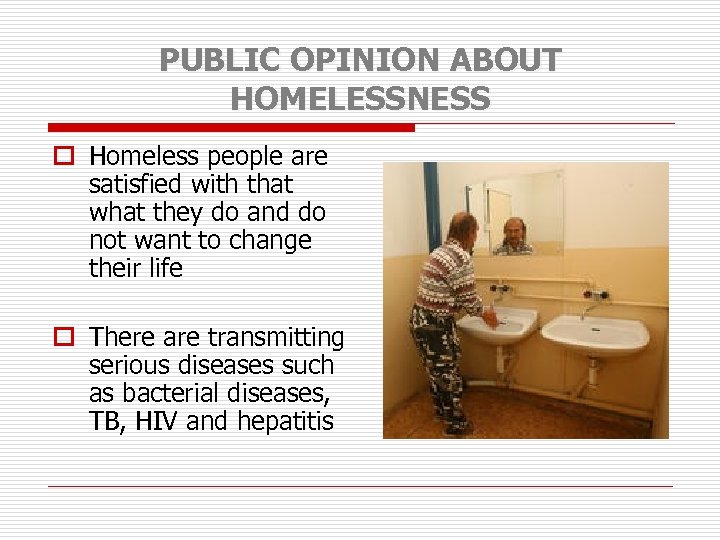 PUBLIC OPINION ABOUT HOMELESSNESS

Homeless people are satisfied with that what they do and do not want to change their life

There are transmitting serious diseases such as bacterial diseases, TB, HIV and hepatitis